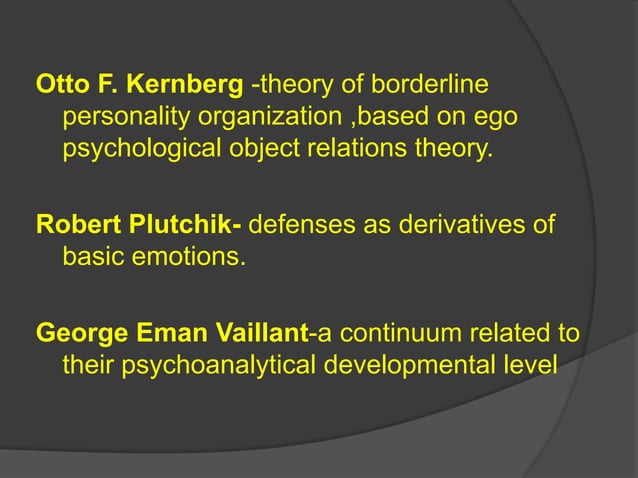 Otto F. Kernberg -theory of borderline personality organization ,based on ego psychological object relations theory.

Robert Plutchik- defenses as derivatives of basic emotions.

George Eman Vaillant-a continuum related to their psychoanalytical developmental level